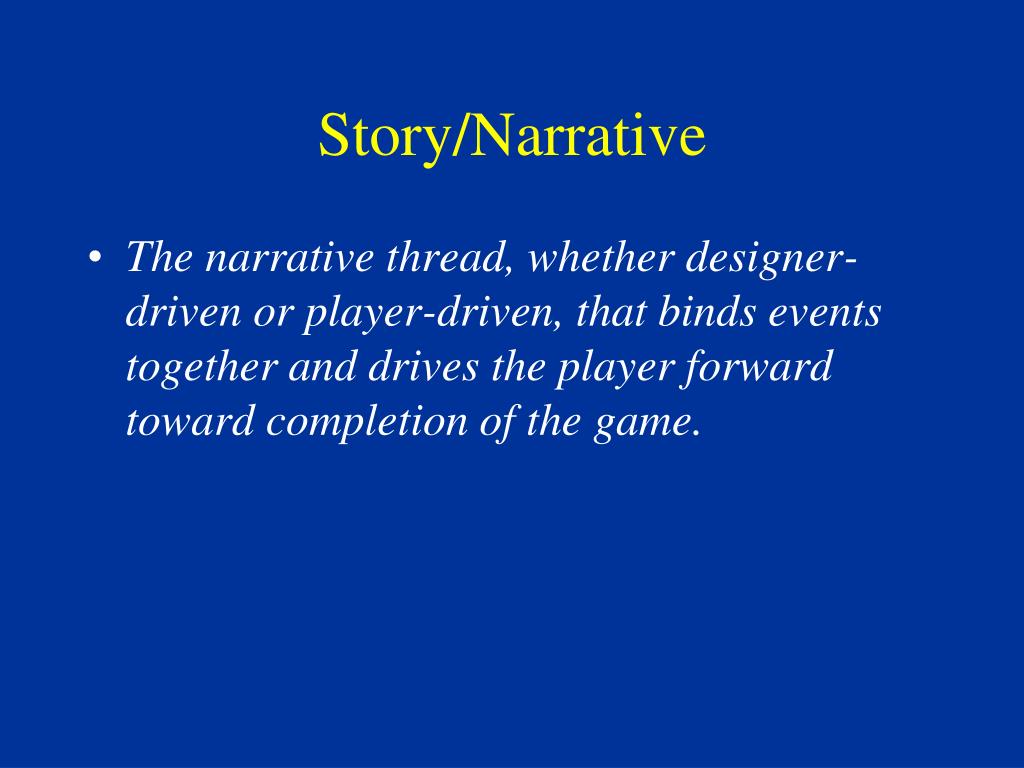 Story/Narrative

• The narrative thread, whether designer-driven or player-driven, that binds events together and drives the player forward toward completion of the game.